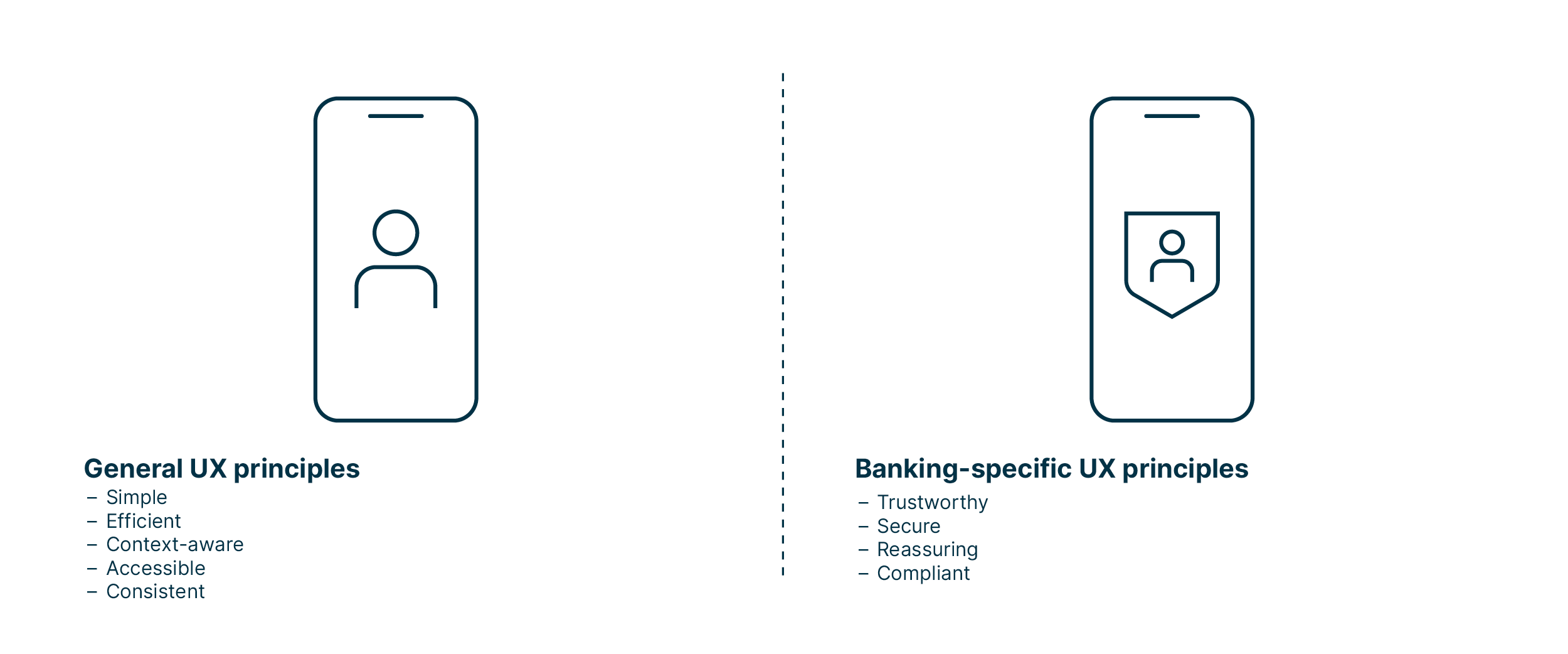 General UX principles
– Simple
– Efficient
– Context-aware
– Accessible
– Consistent

Banking-specific UX principles
– Trustworthy
– Secure
– Reassuring
– Compliant